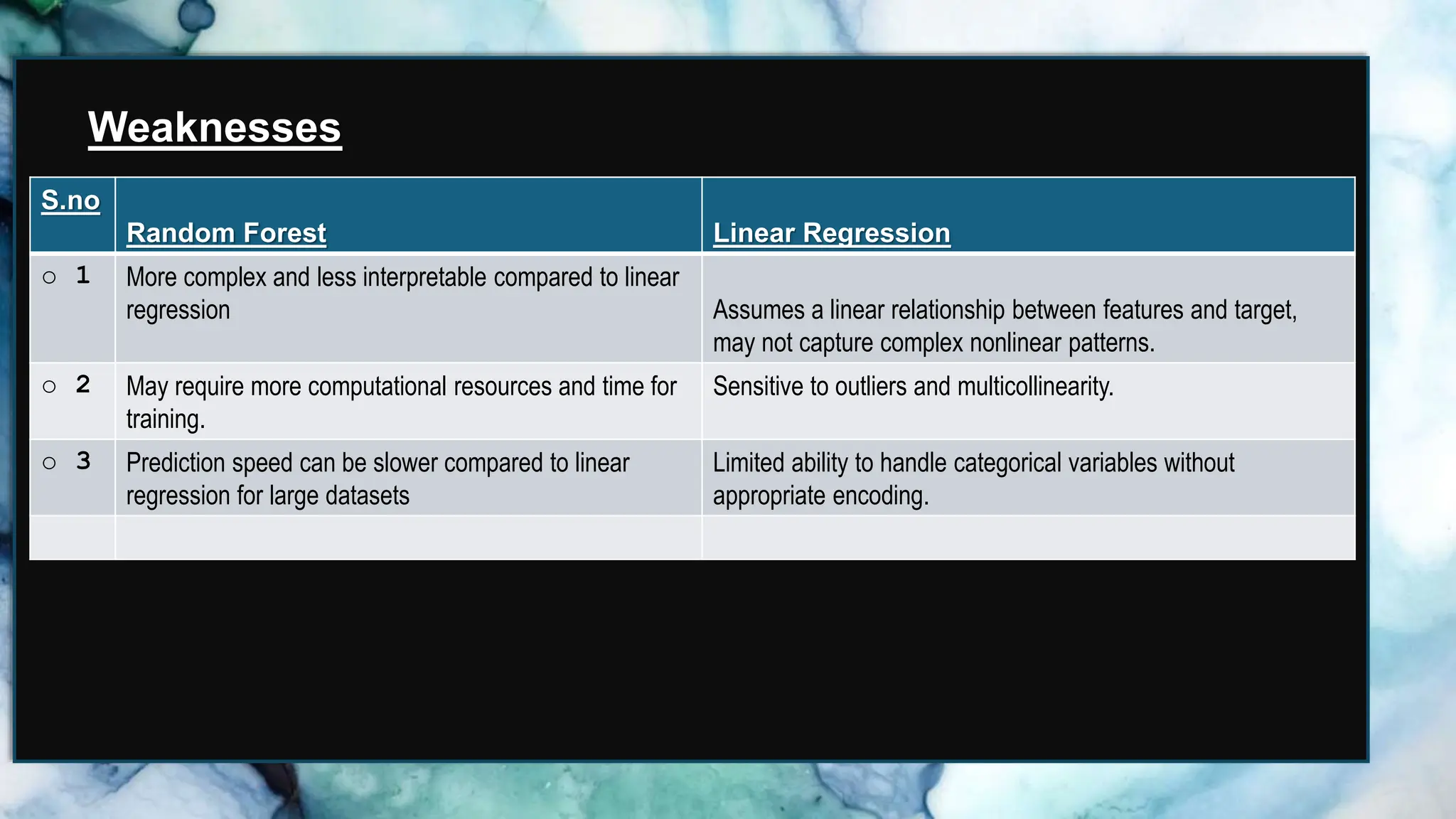 Weaknesses

| S.no | Random Forest | Linear Regression |
|---|---|---|
| ○ 1 | More complex and less interpretable compared to linear regression | Assumes a linear relationship between features and target, may not capture complex nonlinear patterns. |
| ○ 2 | May require more computational resources and time for training. | Sensitive to outliers and multicollinearity. |
| ○ 3 | Prediction speed can be slower compared to linear regression for large datasets | Limited ability to handle categorical variables without appropriate encoding. |
| | | |